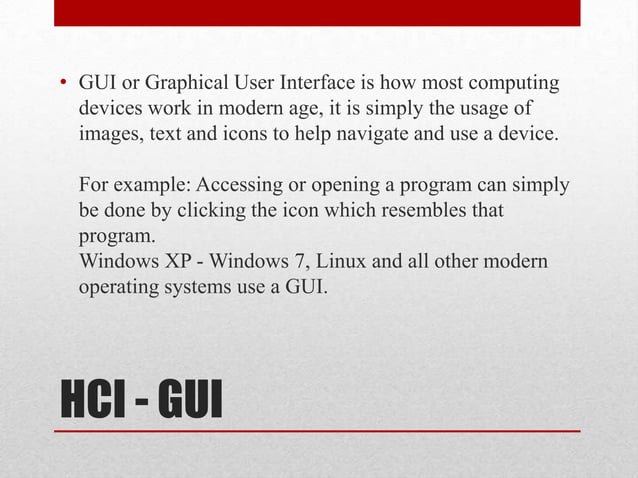 • GUI or Graphical User Interface is how most computing devices work in modern age, it is simply the usage of images, text and icons to help navigate and use a device.

For example: Accessing or opening a program can simply be done by clicking the icon which resembles that program.
Windows XP - Windows 7, Linux and all other modern operating systems use a GUI.

HCI - GUI